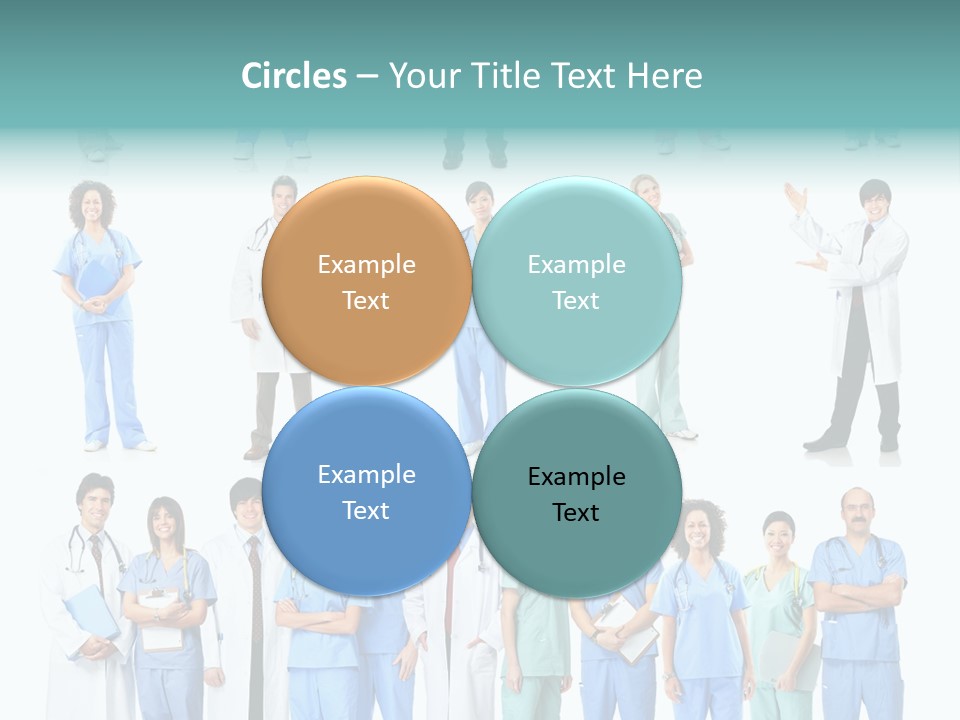 Circles – Your Title Text Here

Example Text

Example Text

Example Text

Example Text